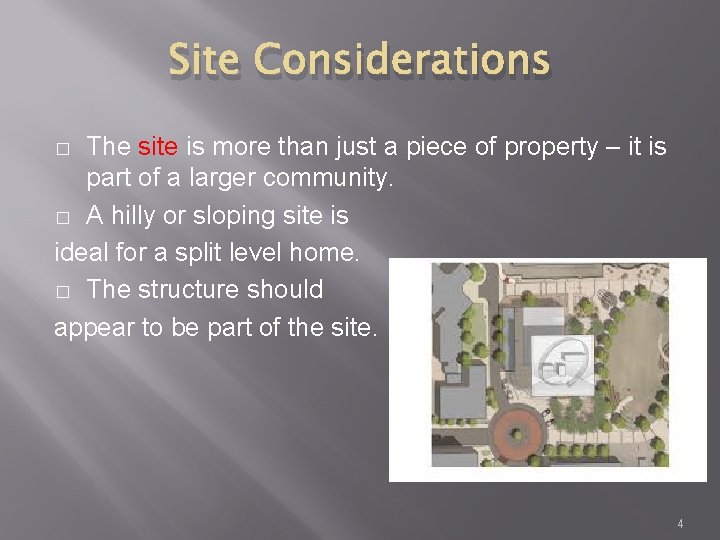 Site Considerations

□ The site is more than just a piece of property – it is part of a larger community.

□ A hilly or sloping site is ideal for a split level home.

□ The structure should appear to be part of the site.

4